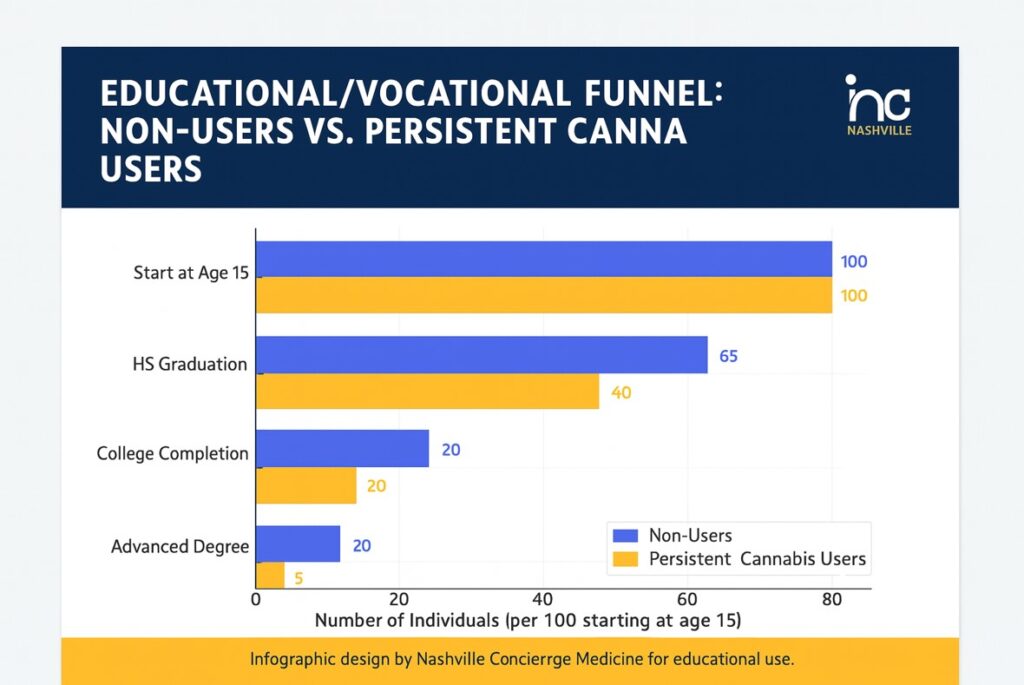 EDUCATIONAL/VOCATIONAL FUNNEL: NON-USERS VS. PERSISTENT CANNA USERS

inc
NASHVILLE

Start at Age 15
100
100

HS Graduation
65
40

College Completion
20
20

Advanced Degree
20
5

Non-Users
Persistent Cannabis Users

0
20
40
60
80
Number of Individuals (per 100 starting at age 15)

Infographic design by Nashville Concierrge Medicine for educational use.